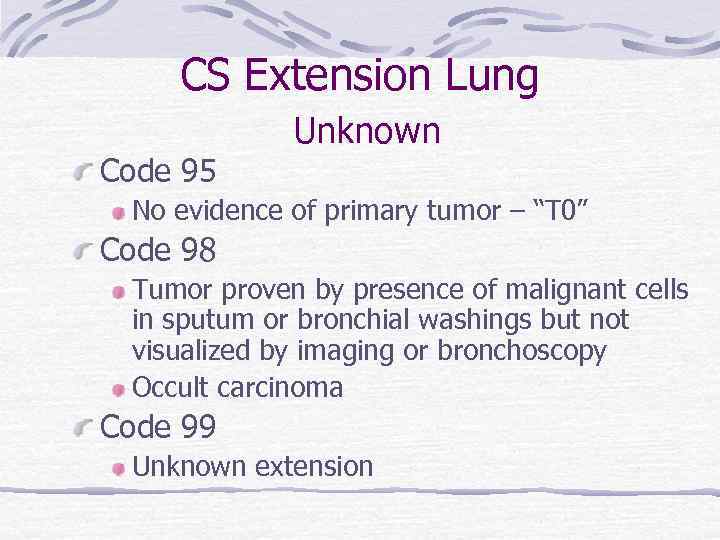 CS Extension Lung
Unknown

Code 95
No evidence of primary tumor – “T0”

Code 98
Tumor proven by presence of malignant cells in sputum or bronchial washings but not visualized by imaging or bronchoscopy
Occult carcinoma

Code 99
Unknown extension